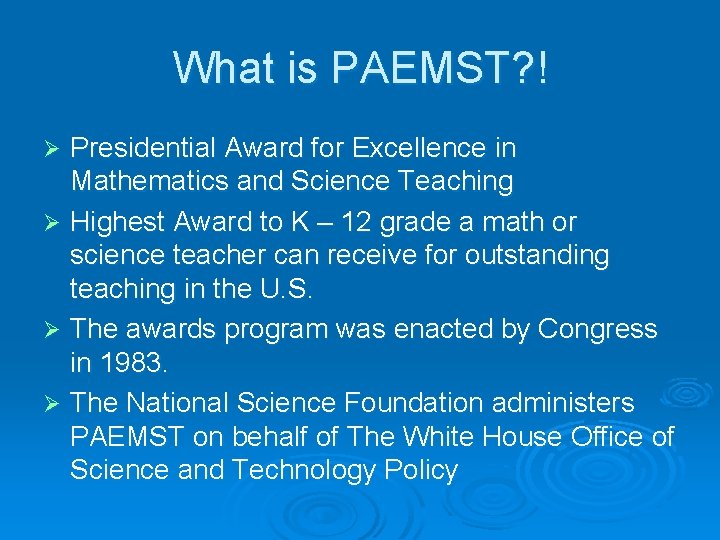 What is PAEMST?!

➢ Presidential Award for Excellence in Mathematics and Science Teaching

➢ Highest Award to K – 12 grade a math or science teacher can receive for outstanding teaching in the U.S.

➢ The awards program was enacted by Congress in 1983.

➢ The National Science Foundation administers PAEMST on behalf of The White House Office of Science and Technology Policy